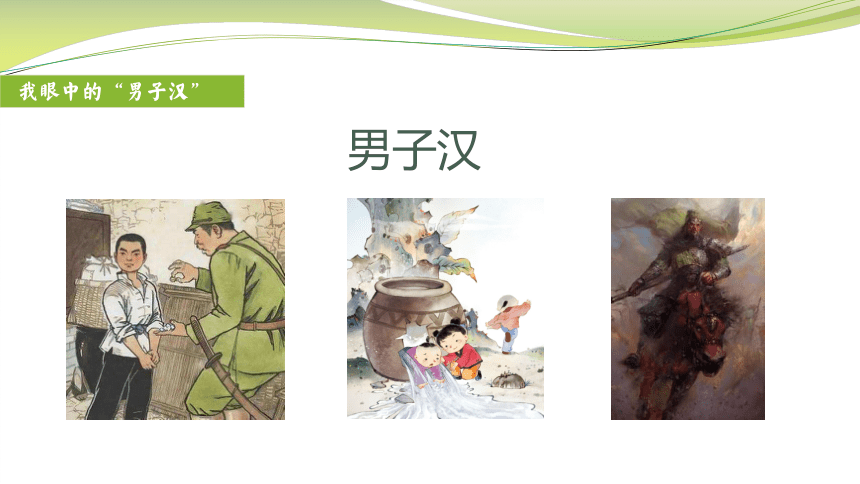 我眼中的“男子汉”

男子汉